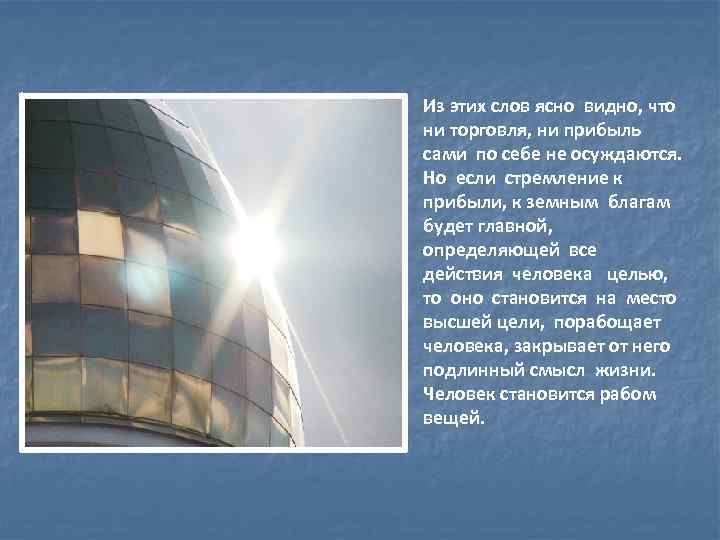 Из этих слов ясно видно, что ни торговля, ни прибыль сами по себе не осуждаются. Но если стремление к прибыли, к земным благам будет главной, определяющей все действия человека целью, то оно становится на место высшей цели, порабощает человека, закрывает от него подлинный смысл жизни. Человек становится рабом вещей.